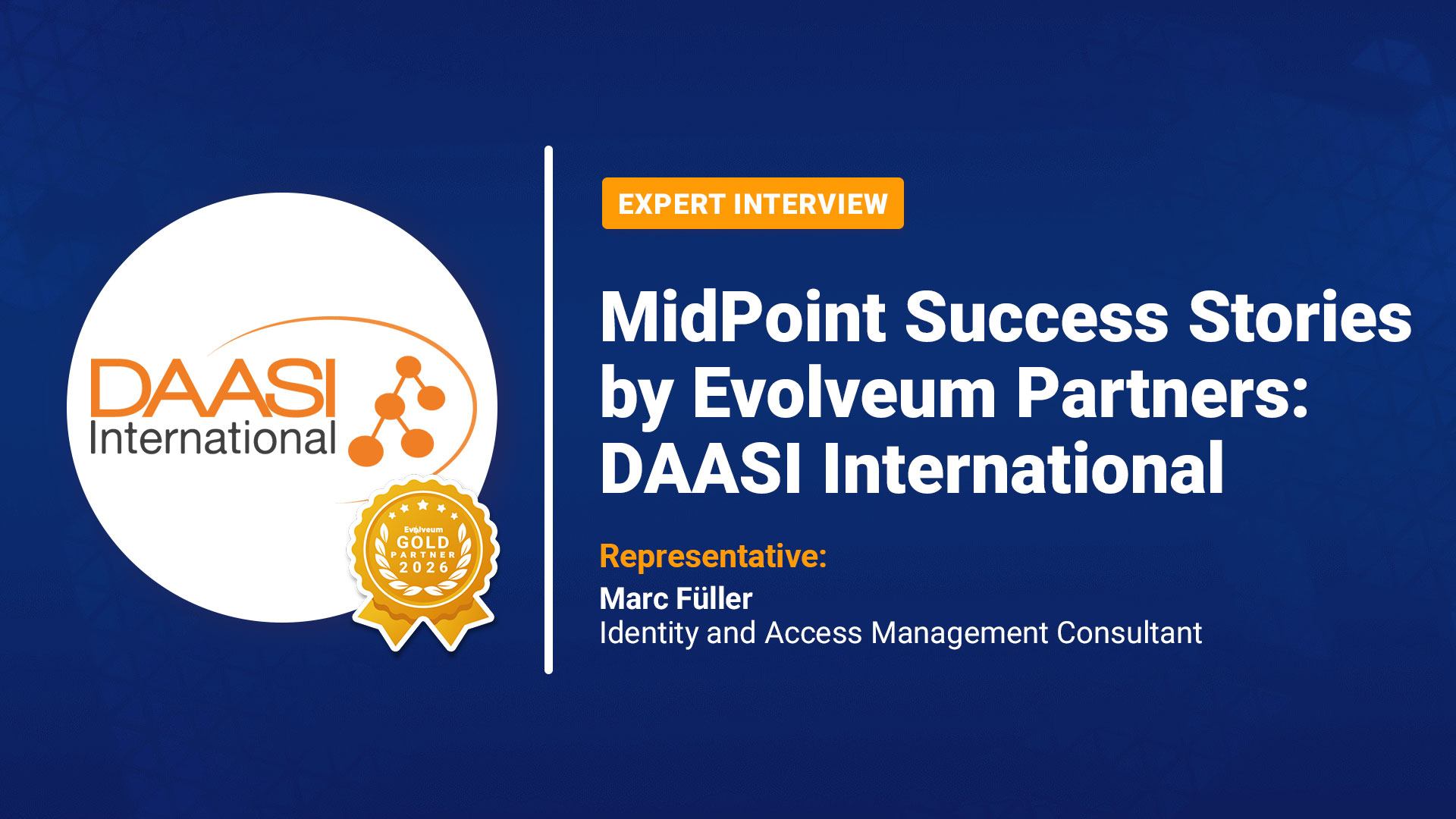 DAASI International

Evolveum GOLD PARTNER 2026

EXPERT INTERVIEW

MidPoint Success Stories by Evolveum Partners: DAASI International

Representative:
Marc Füller
Identity and Access Management Consultant